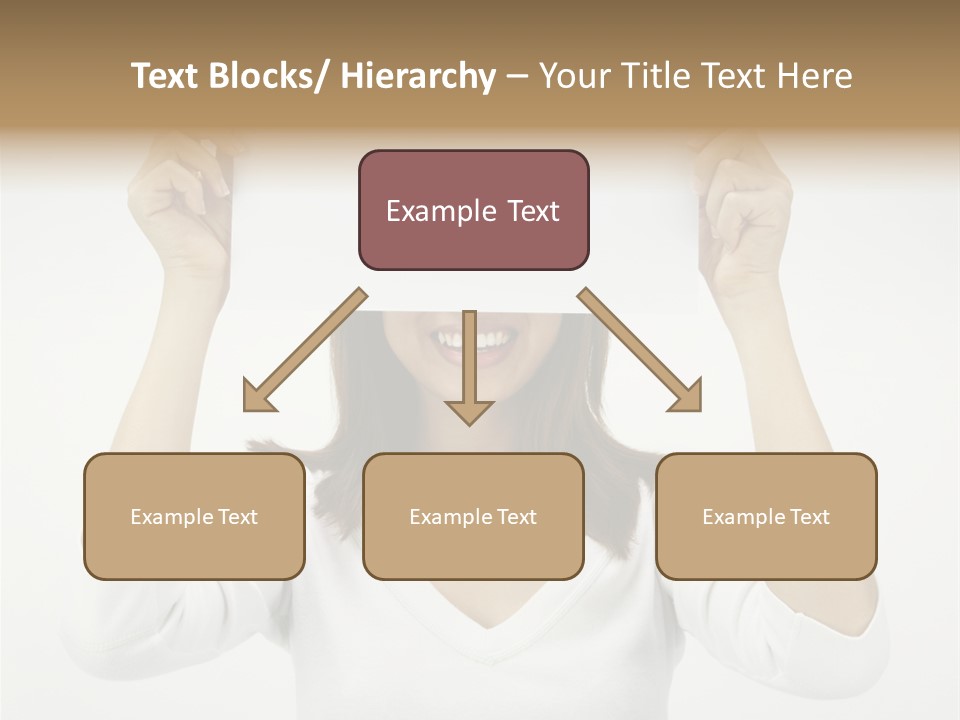 Text Blocks/ Hierarchy – Your Title Text Here

Example Text

Example Text

Example Text

Example Text